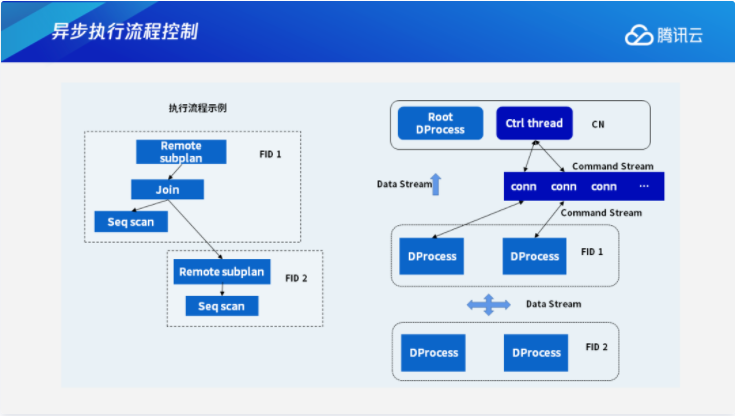 异步执行流程控制

腾讯云

执行流程示例

Remote subplan

FID 1

Join

Seq scan

Remote subplan

FID 2

Seq scan

Root DProcess

Ctrl thread

CN

Command Stream

Data Stream

conn conn conn ...

Command Stream

DProcess

DProcess

FID 1

Data Stream

DProcess

DProcess

FID 2